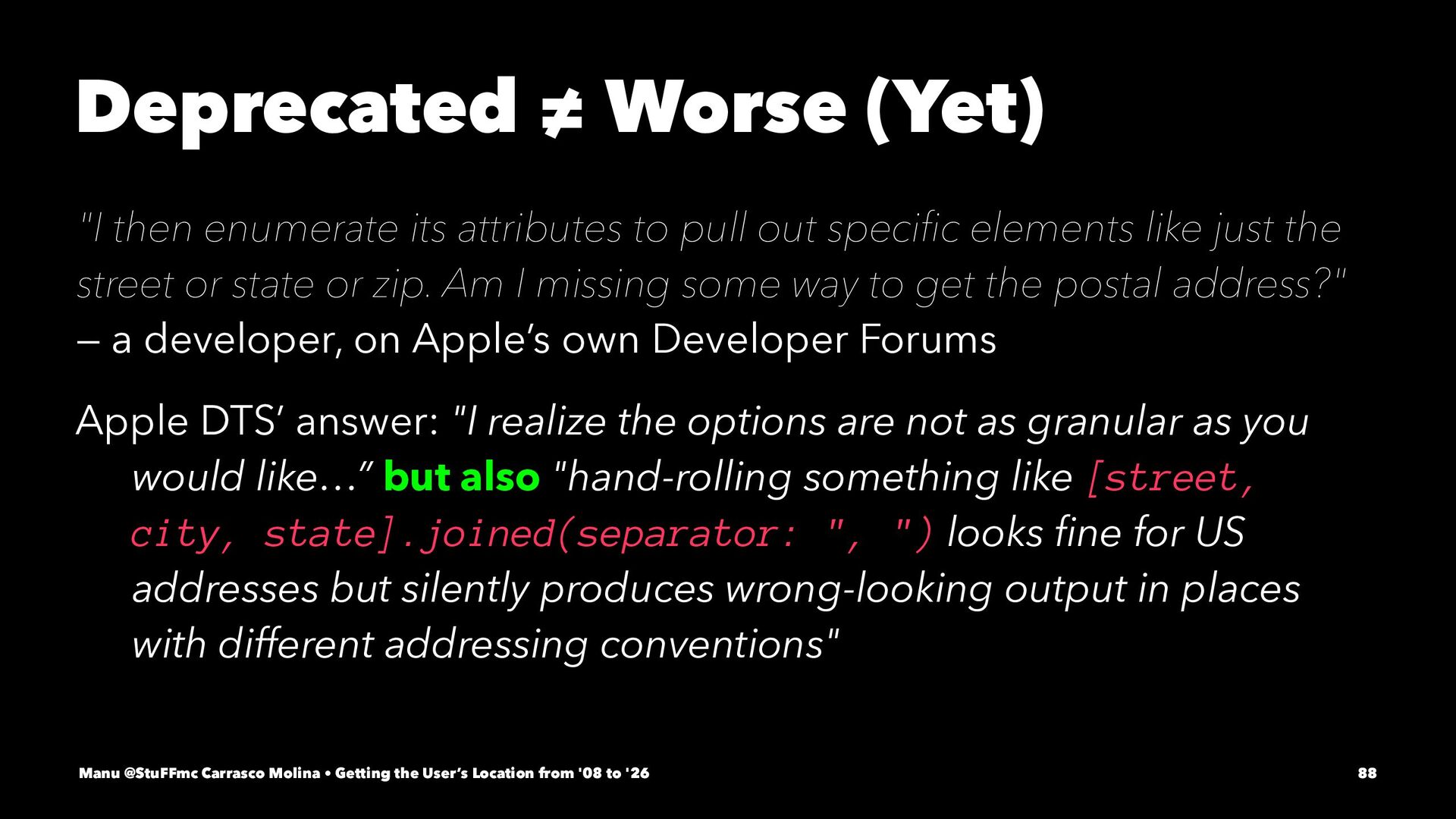 Deprecated ≠ Worse (Yet)

"I then enumerate its attributes to pull out specific elements like just the street or state or zip. Am I missing some way to get the postal address?"
— a developer, on Apple's own Developer Forums

Apple DTS' answer: "I realize the options are not as granular as you would like..." but also "hand-rolling something like [street, city, state].joined(separator: ", ") looks fine for US addresses but silently produces wrong-looking output in places with different addressing conventions"

Manu @StuFFmc Carrasco Molina • Getting the User's Location from '08 to '26

88